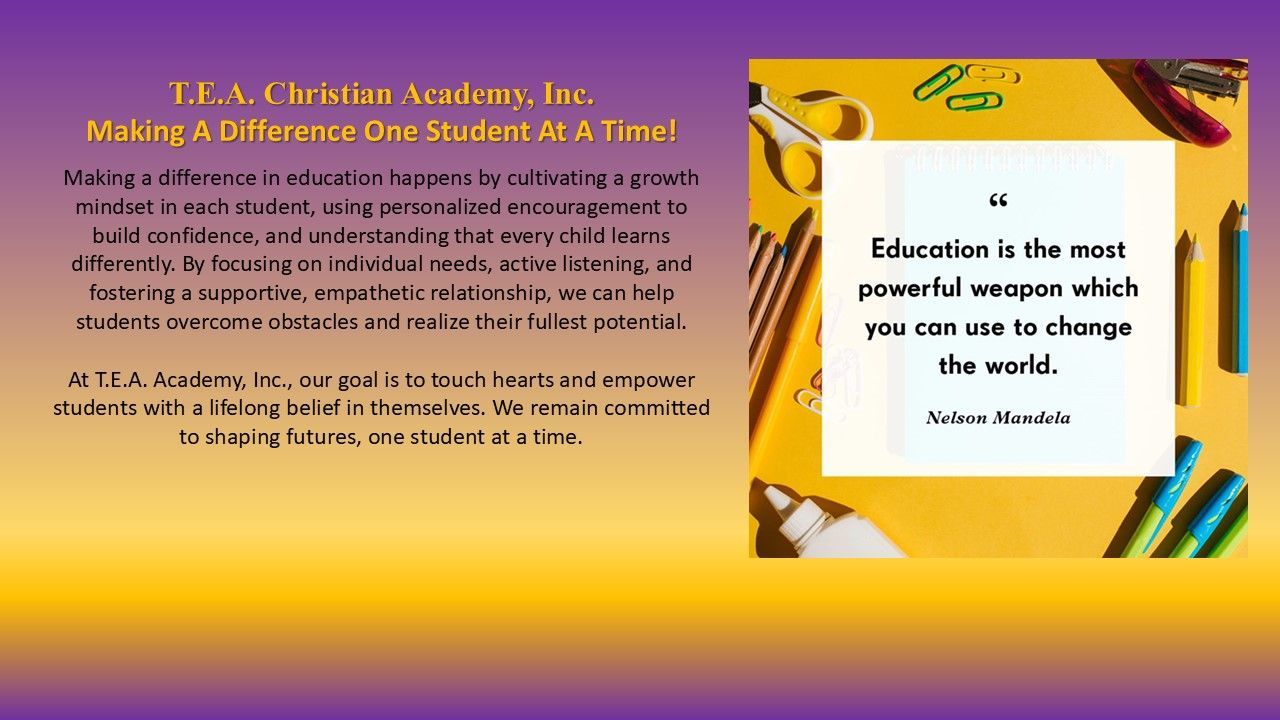 T.E.A. Christian Academy, Inc.
Making A Difference One Student At A Time!

Making a difference in education happens by cultivating a growth mindset in each student, using personalized encouragement to build confidence, and understanding that every child learns differently. By focusing on individual needs, active listening, and fostering a supportive, empathetic relationship, we can help students overcome obstacles and realize their fullest potential.

At T.E.A. Academy, Inc., our goal is to touch hearts and empower students with a lifelong belief in themselves. We remain committed to shaping futures, one student at a time.

“
Education is the most powerful weapon which you can use to change the world.

Nelson Mandela